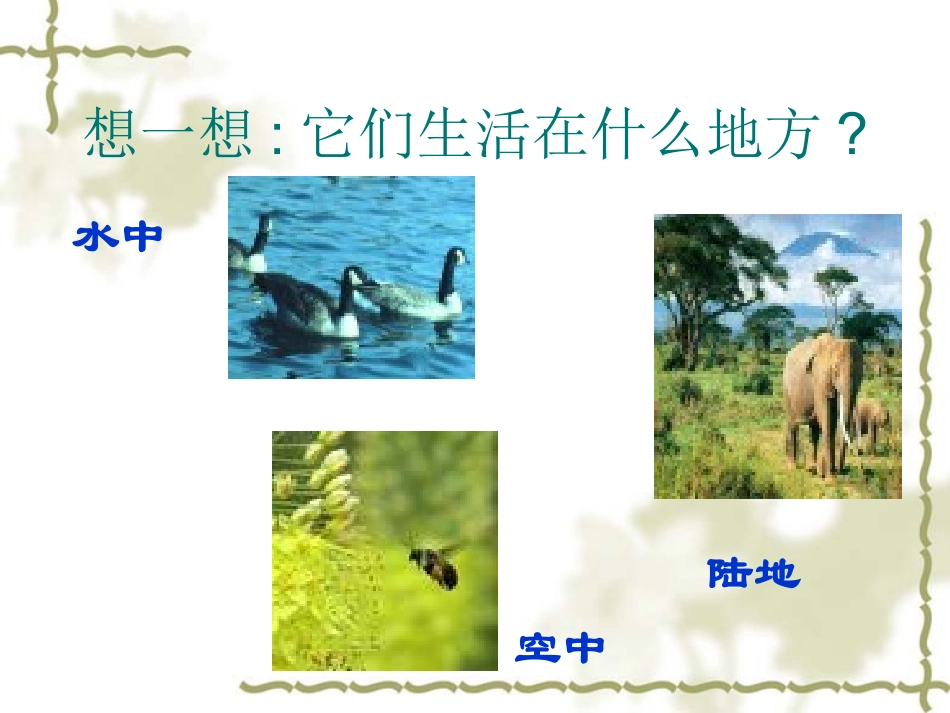 想一想：它们生活在什么地方？

水中

陆地

空中